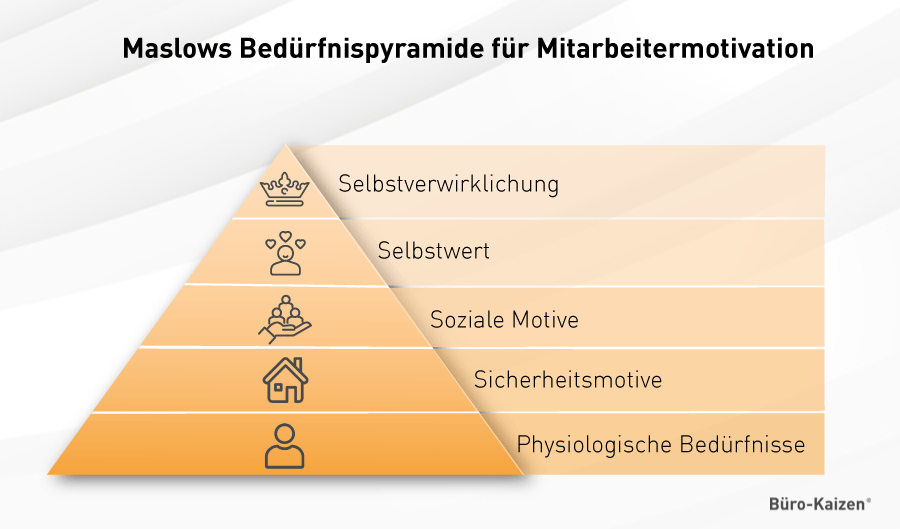 Maslows Bedürfnispyramide für Mitarbeitermotivation

Selbstverwirklichung

Selbstwert

Soziale Motive

Sicherheitsmotive

Physiologische Bedürfnisse

Büro-Kaizen®